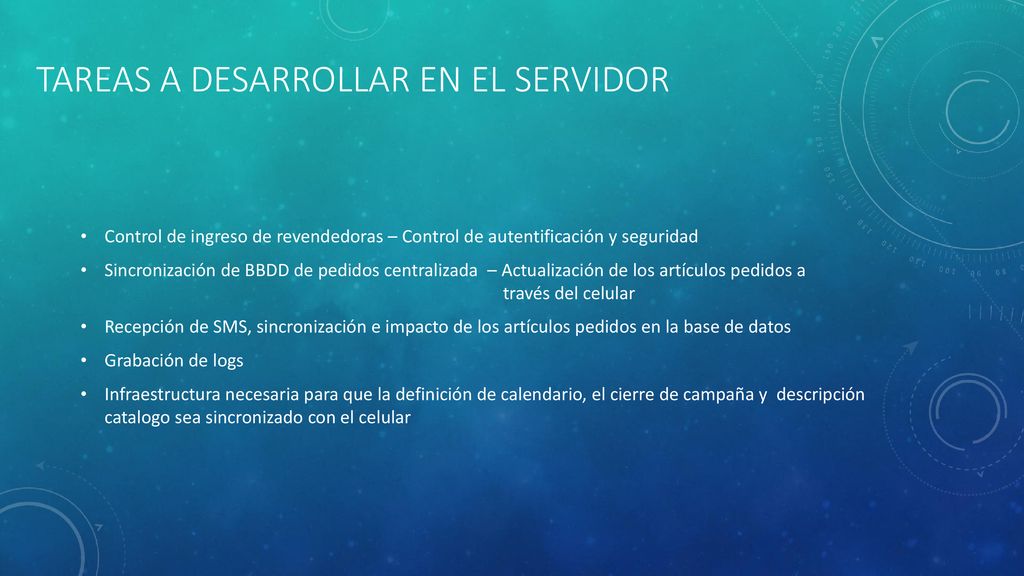 TAREAS A DESARROLLAR EN EL SERVIDOR

• Control de ingreso de revendedoras – Control de autentificación y seguridad
• Sincronización de BBDD de pedidos centralizada – Actualización de los artículos pedidos a través del celular
• Recepción de SMS, sincronización e impacto de los artículos pedidos en la base de datos
• Grabación de logs
• Infraestructura necesaria para que la definición de calendario, el cierre de campaña y descripción catalogo sea sincronizado con el celular